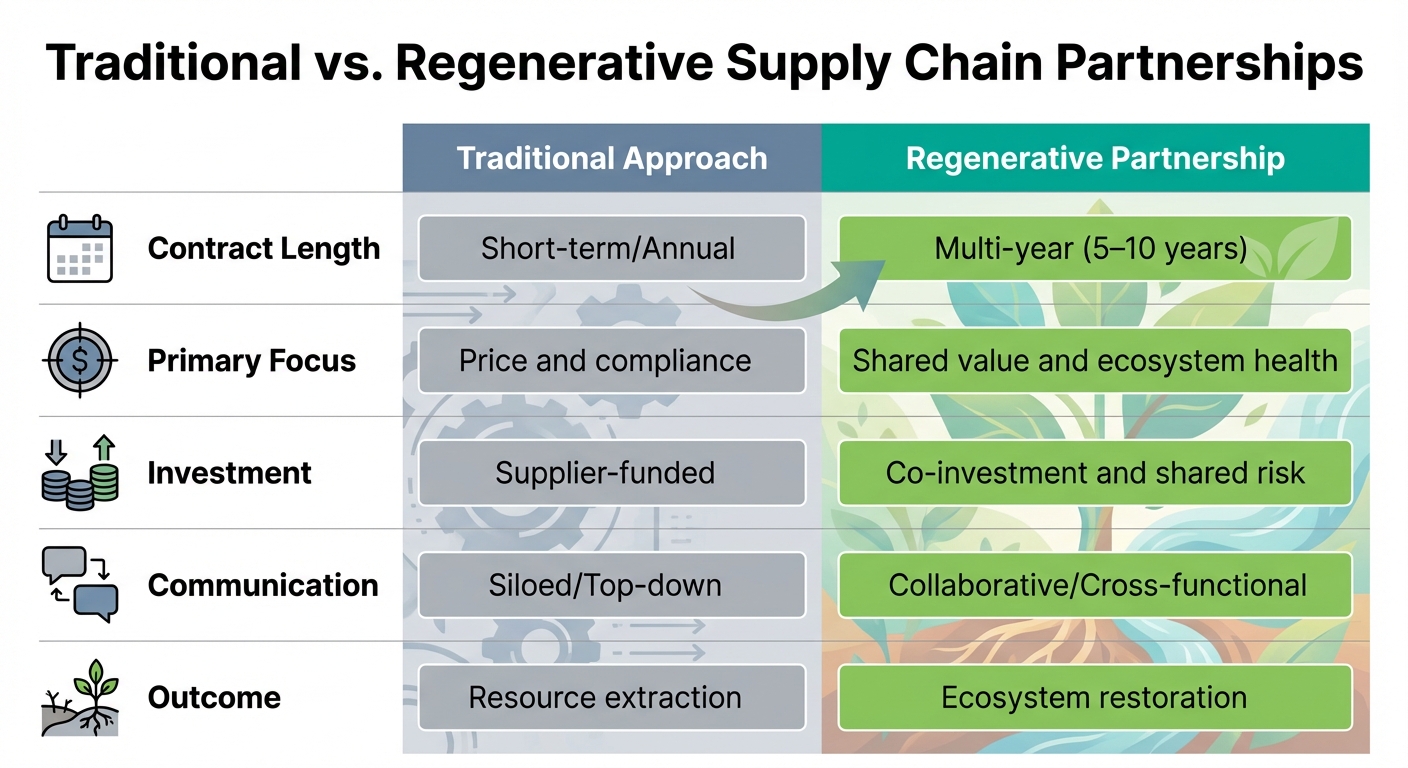 Traditional vs. Regenerative Supply Chain Partnerships

| | Traditional Approach | Regenerative Partnership |
|---|---|---|
| Contract Length | Short-term/Annual | Multi-year (5–10 years) |
| Primary Focus | Price and compliance | Shared value and ecosystem health |
| Investment | Supplier-funded | Co-investment and shared risk |
| Communication | Siloed/Top-down | Collaborative/Cross-functional |
| Outcome | Resource extraction | Ecosystem restoration |